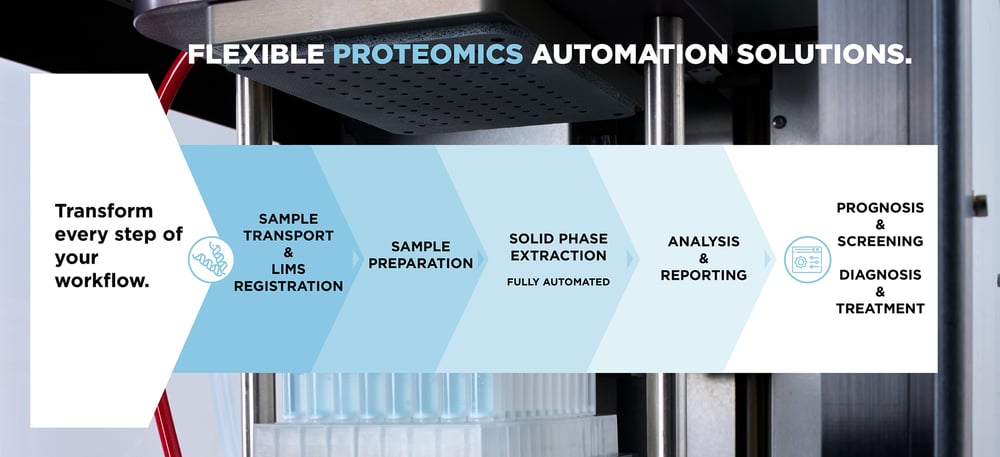 FLEXIBLE PROTEOMICS AUTOMATION SOLUTIONS.

Transform every step of your workflow.

SAMPLE TRANSPORT & LIMS REGISTRATION

SAMPLE PREPARATION

SOLID PHASE EXTRACTION

FULLY AUTOMATED

ANALYSIS & REPORTING

PROGNOSIS & SCREENING

DIAGNOSIS & TREATMENT